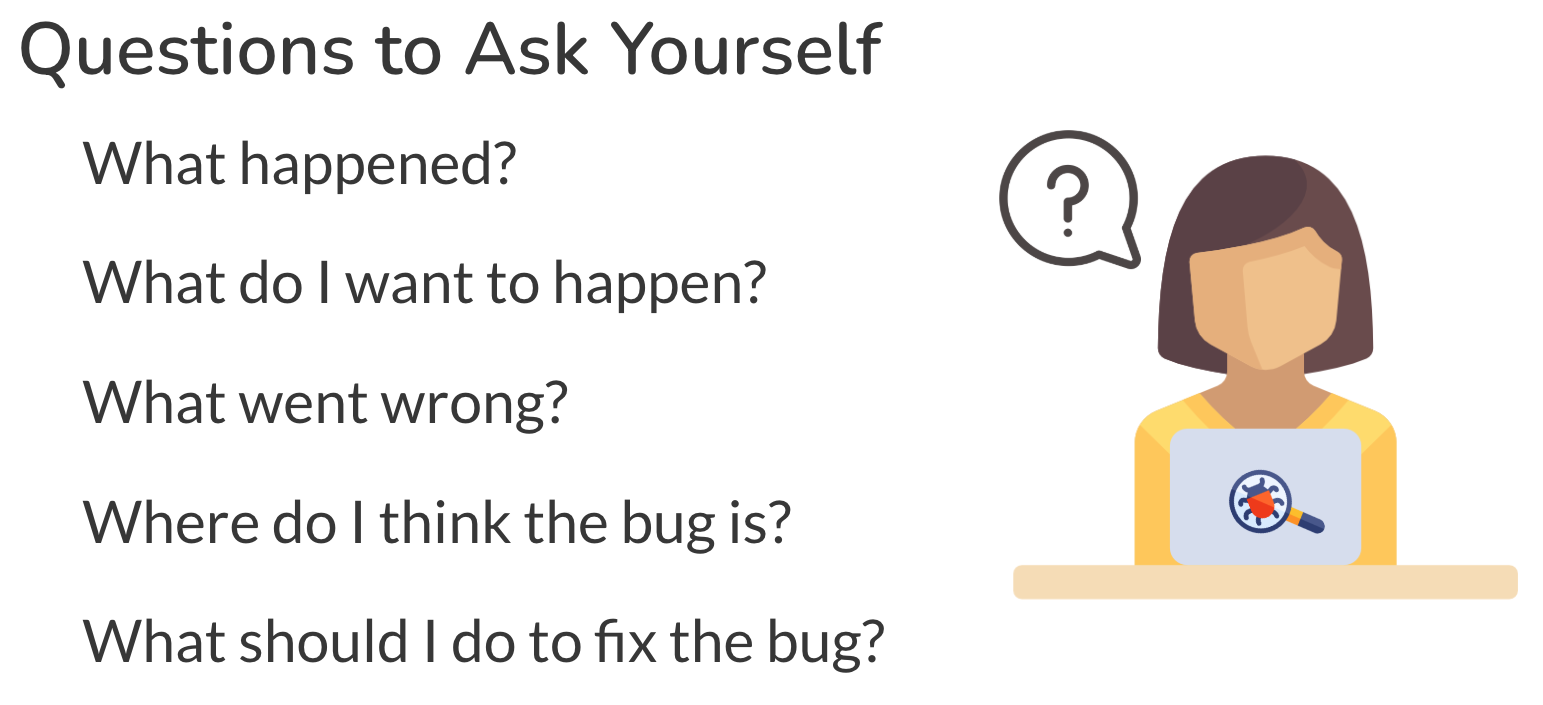 Questions to Ask Yourself

What happened?

What do I want to happen?

What went wrong?

Where do I think the bug is?

What should I do to fix the bug?

?